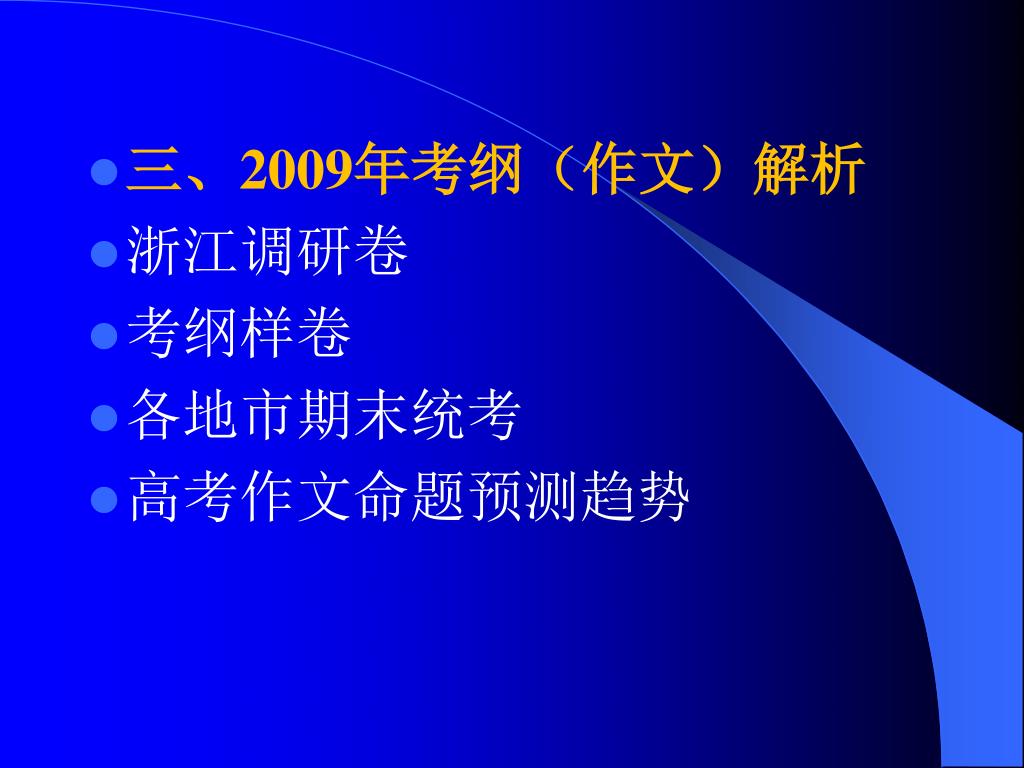 - 三、2009年考纲（作文）解析
- 浙江调研卷
- 考纲样卷
- 各地市期末统考
- 高考作文命题预测趋势